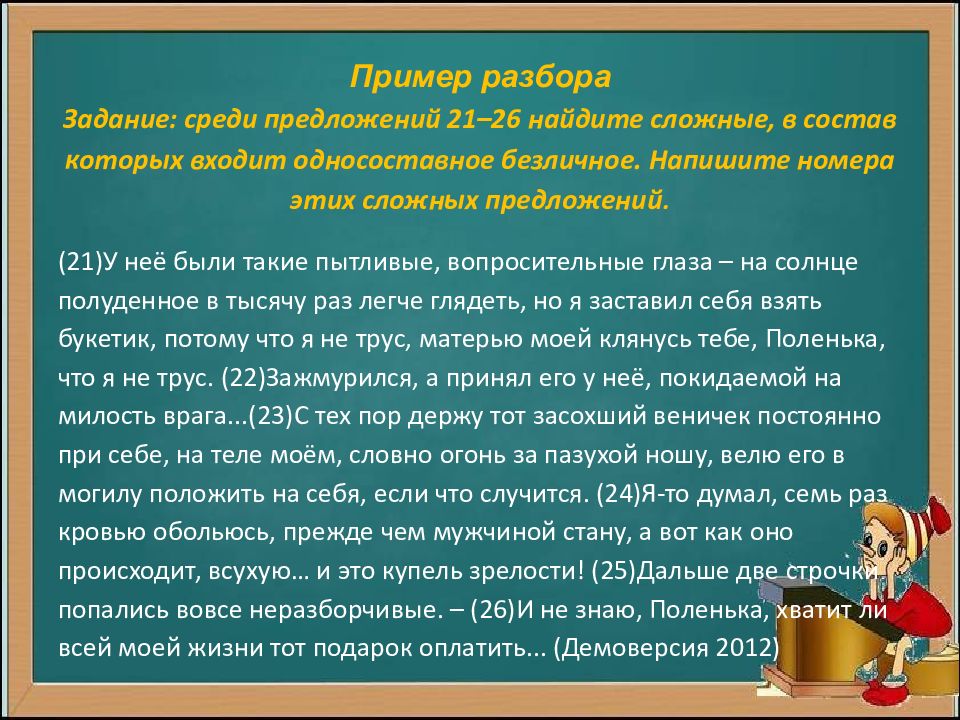 Пример разбора
Задание: среди предложений 21–26 найдите сложные, в состав которых входит односоставное безличное. Напишите номера этих сложных предложений.

(21)У неё были такие пытливые, вопросительные глаза – на солнце полуденное в тысячу раз легче глядеть, но я заставил себя взять букетик, потому что я не трус, матерью моей клянусь тебе, Поленька, что я не трус. (22)Зажмурился, а принял его у неё, покидаемой на милость врага...(23)С тех пор держу тот засохший веничек постоянно при себе, на теле моём, словно огонь за пазухой ношу, велю его в могилу положить на себя, если что случится. (24)Я-то думал, семь раз кровью обольюсь, прежде чем мужчиной стану, а вот как оно происходит, всухую… и это купель зрелости! (25)Дальше две строчки попались вовсе неразборчивые. – (26)И не знаю, Поленька, хватит ли всей моей жизни тот подарок оплатить... (Демоверсия 2012)